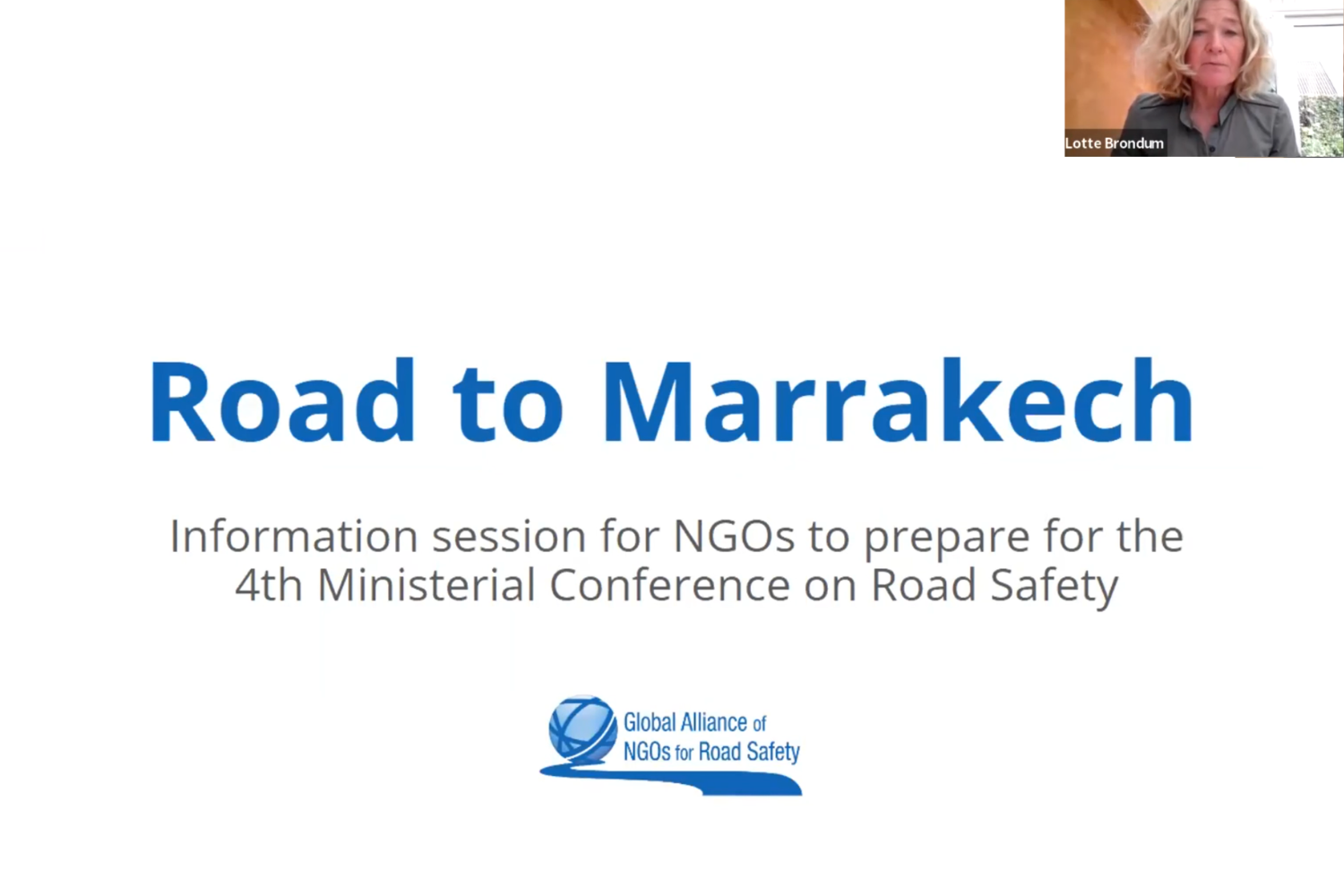 Lotte Brondum

Road to Marrakech

Information session for NGOs to prepare for the 4th Ministerial Conference on Road Safety

Global Alliance of NGOs for Road Safety